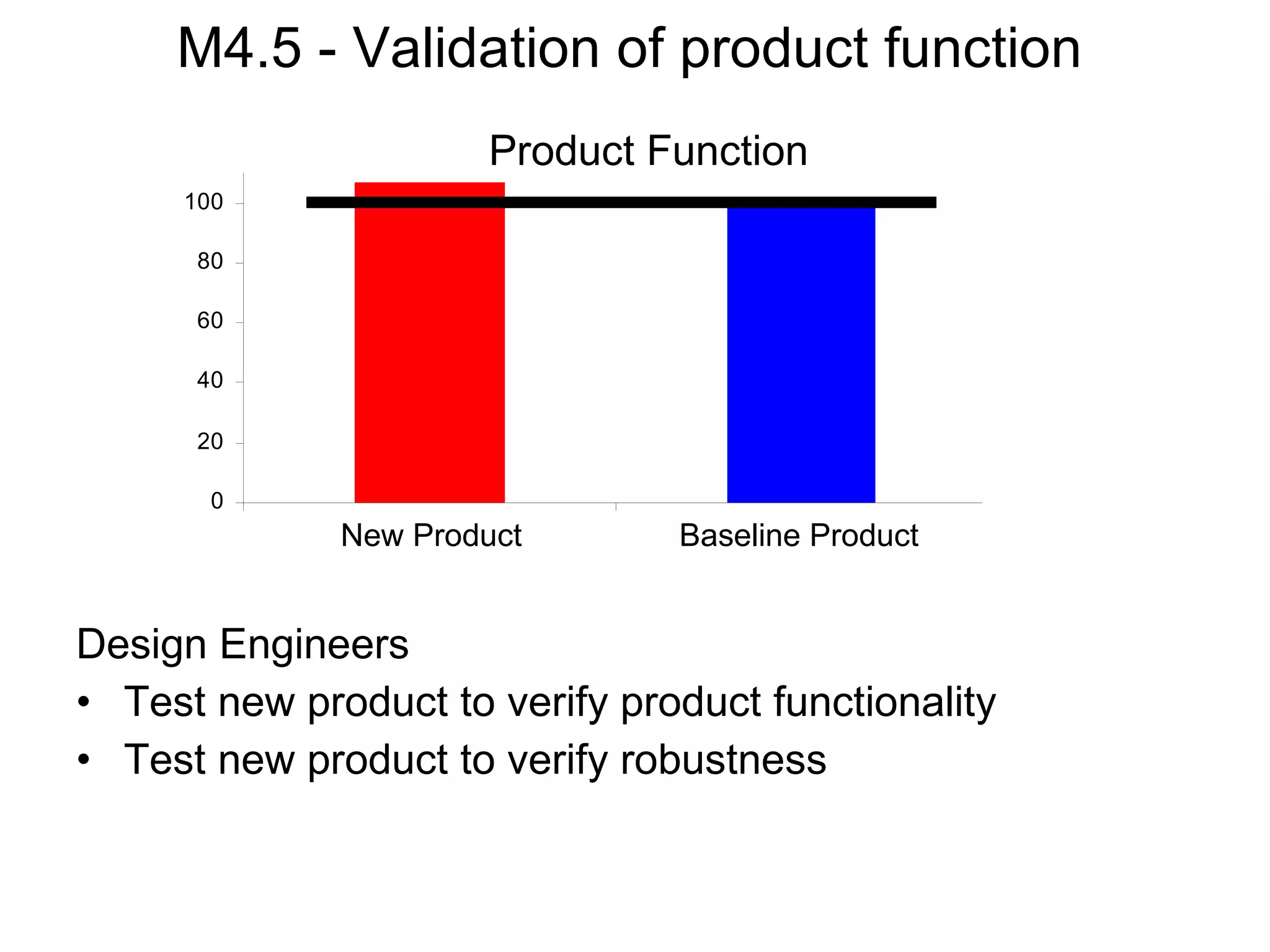 M4.5 - Validation of product function

Product Function

100
80
60
40
20
0

New Product
Baseline Product

Design Engineers
• Test new product to verify product functionality
• Test new product to verify robustness